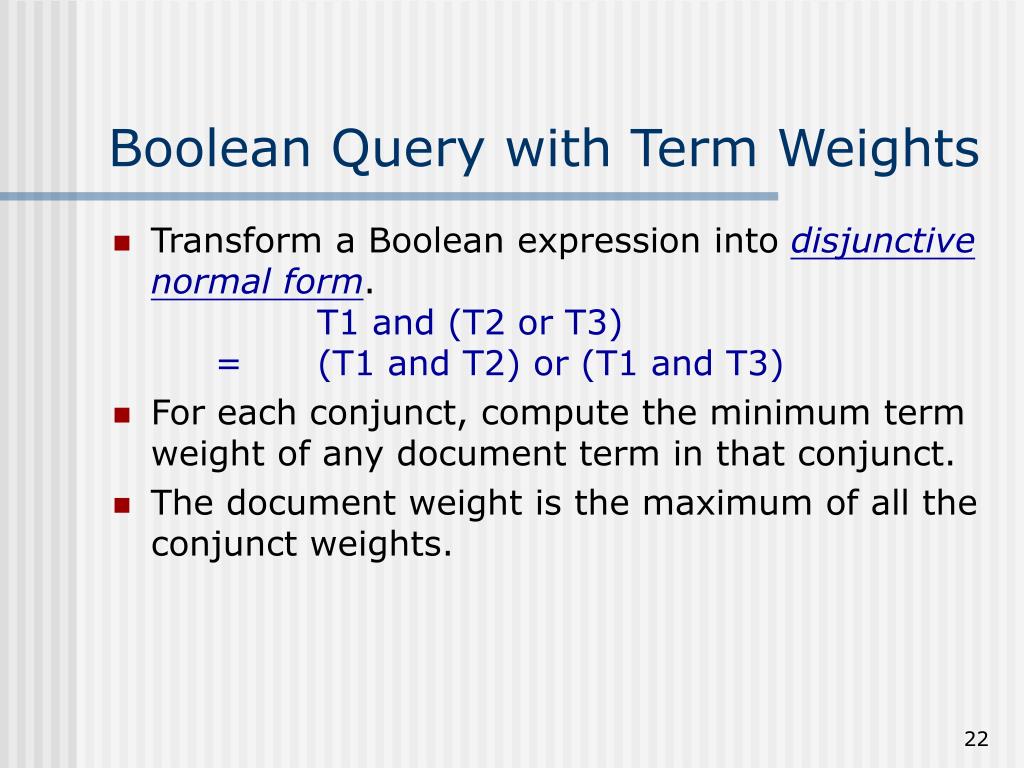 Boolean Query with Term Weights

Transform a Boolean expression into disjunctive normal form.
T1 and (T2 or T3)
= (T1 and T2) or (T1 and T3)

For each conjunct, compute the minimum term weight of any document term in that conjunct.

The document weight is the maximum of all the conjunct weights.

22